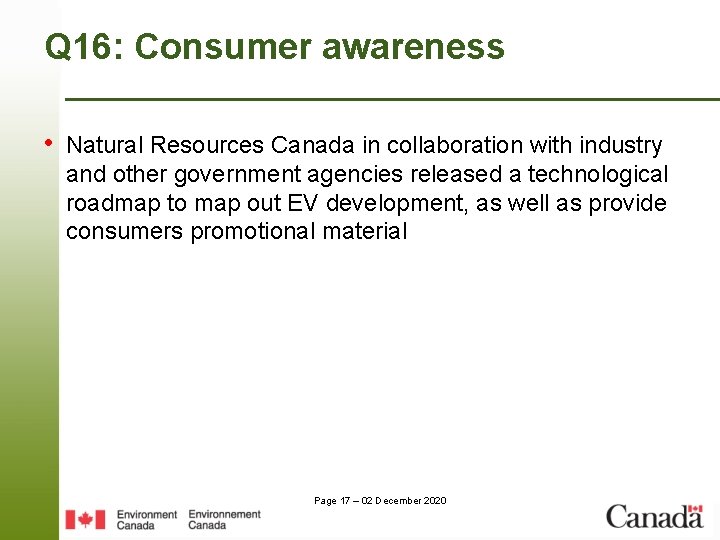 Q16: Consumer awareness

• Natural Resources Canada in collaboration with industry and other government agencies released a technological roadmap to map out EV development, as well as provide consumers promotional material

Page 17 – 02 December 2020

Environment Canada Environnement Canada

Canada